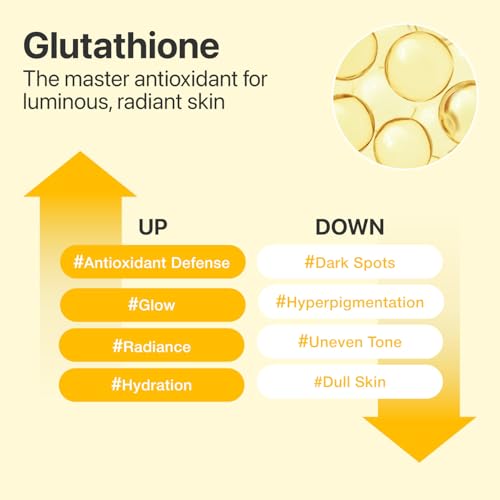 Glutathione
The master antioxidant for luminous, radiant skin

UP
#Antioxidant Defense
#Glow
#Radiance
#Hydration

DOWN
#Dark Spots
#Hyperpigmentation
#Uneven Tone
#Dull Skin